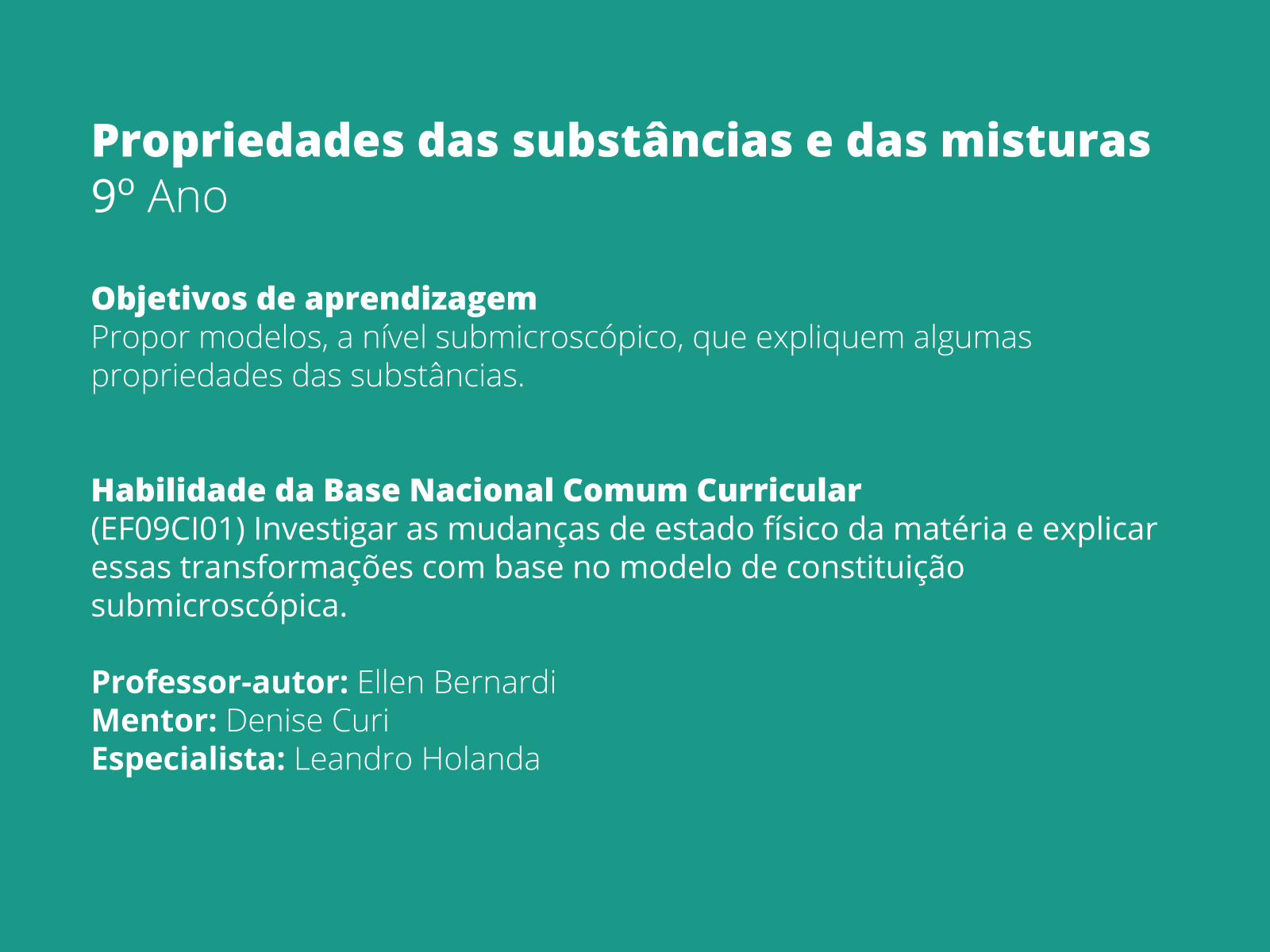 Propriedades das substâncias e das misturas
9º Ano

Objetivos de aprendizagem
Propor modelos, a nível submicroscópico, que expliquem algumas propriedades das substâncias.

Habilidade da Base Nacional Comum Curricular
(EF09CI01) Investigar as mudanças de estado físico da matéria e explicar essas transformações com base no modelo de constituição submicroscópica.

Professor-autor: Ellen Bernardi
Mentor: Denise Curi
Especialista: Leandro Holanda